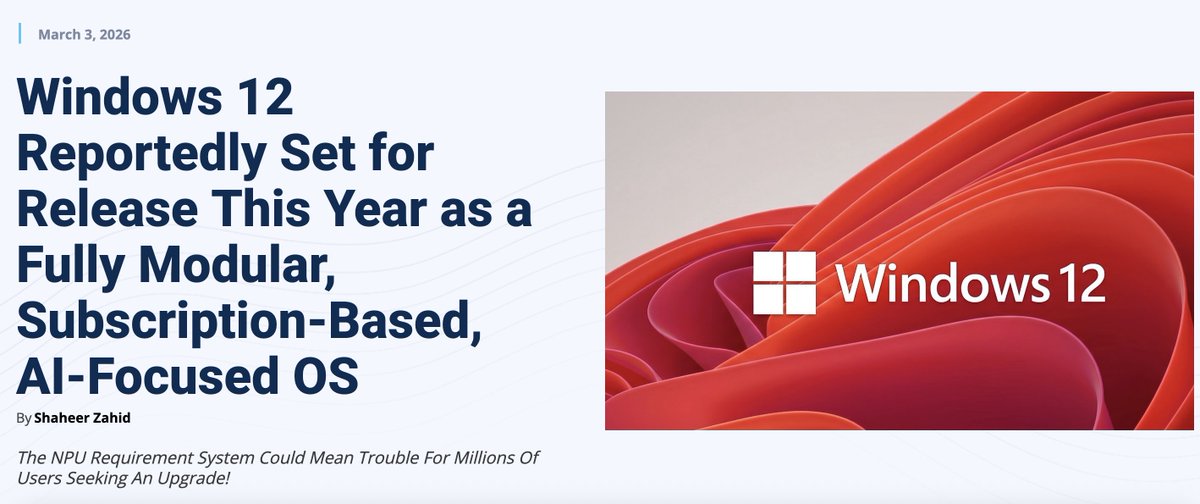 March 3, 2026

Windows 12 Reportedly Set for Release This Year as a Fully Modular, Subscription-Based, AI-Focused OS

By Shaheer Zahid

The NPU Requirement System Could Mean Trouble For Millions Of Users Seeking An Upgrade!

Windows 12